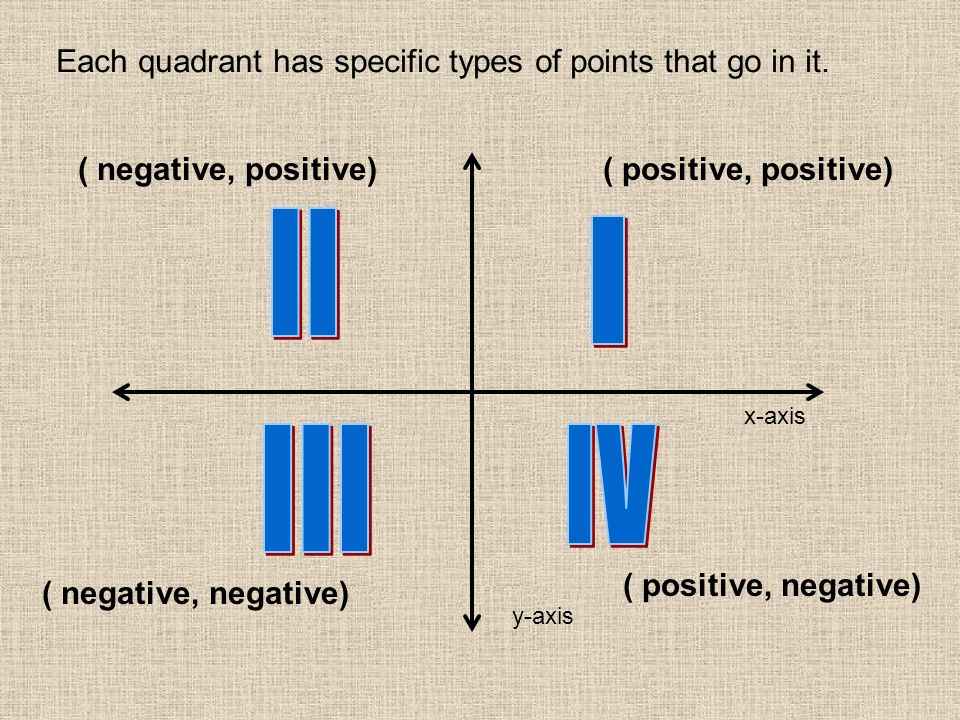 Each quadrant has specific types of points that go in it.

( negative, positive)

( positive, positive)

II

I

x-axis

III

IV

( negative, negative)

( positive, negative)

y-axis